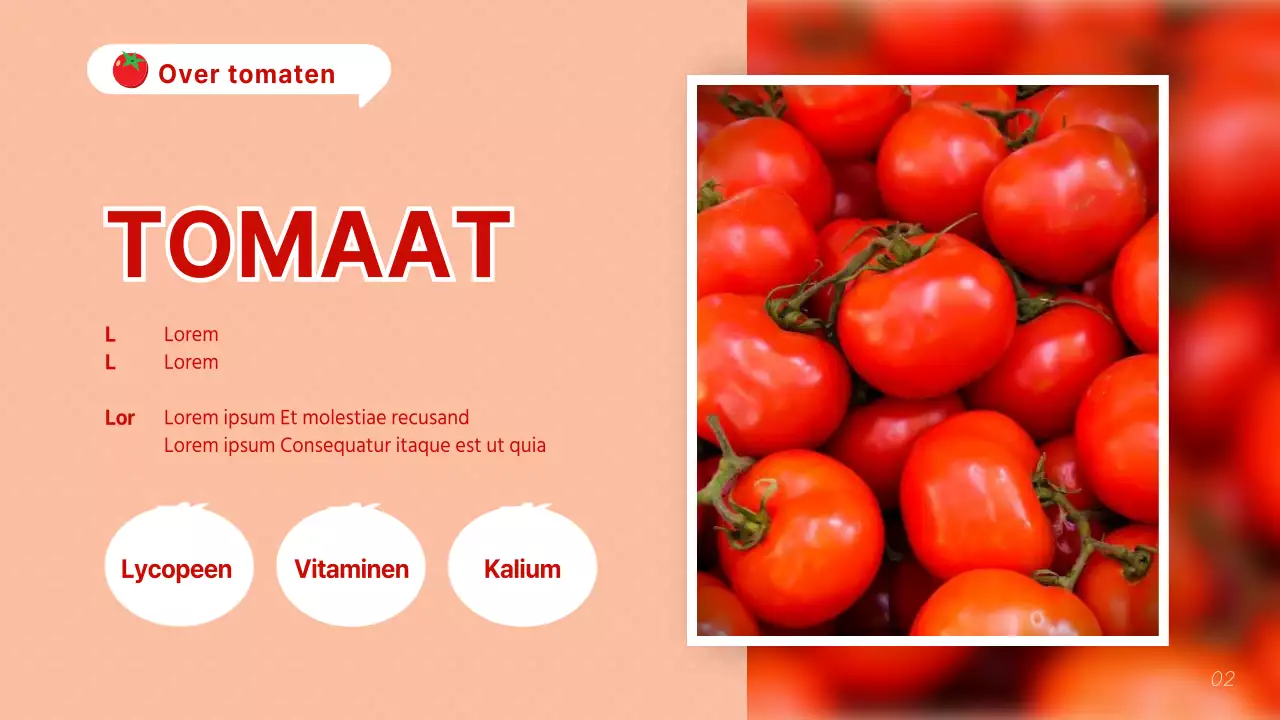 Over tomaten

TOMAAT

L Lorem
L Lorem

Lor Lorem ipsum Et molestiae recusand
Lorem ipsum Consequatur itaque est ut quia

Lycopeen

Vitaminen

Kalium

02